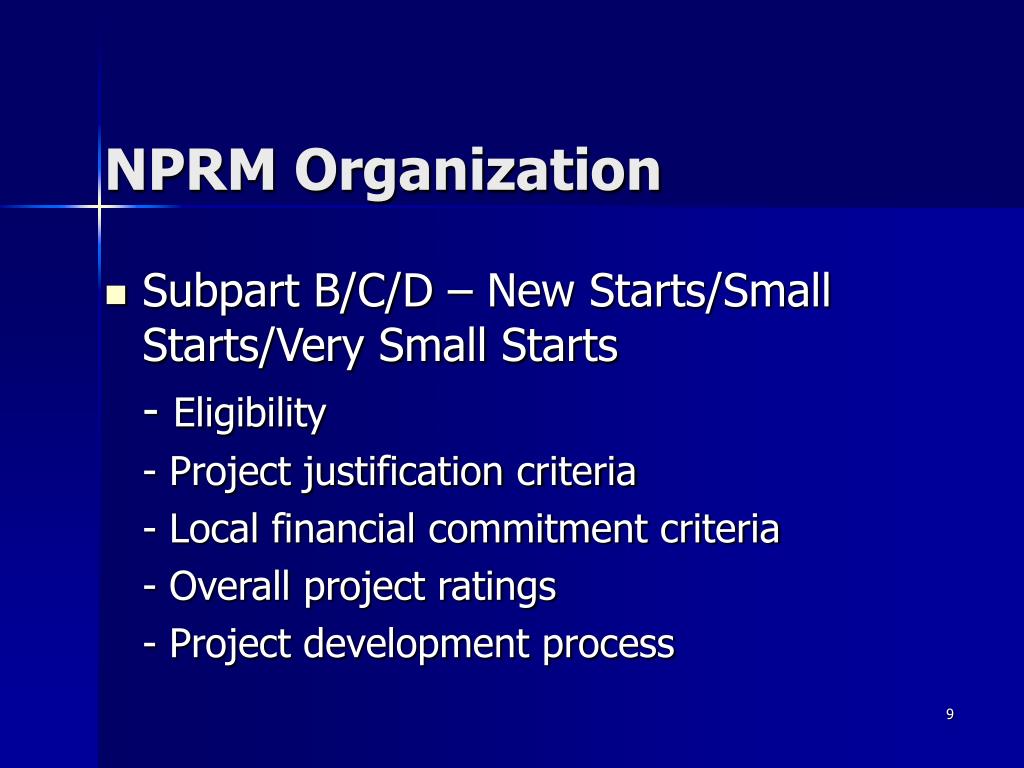 NPRM Organization

Subpart B/C/D – New Starts/Small Starts/Very Small Starts

- Eligibility

- Project justification criteria

- Local financial commitment criteria

- Overall project ratings

- Project development process

9